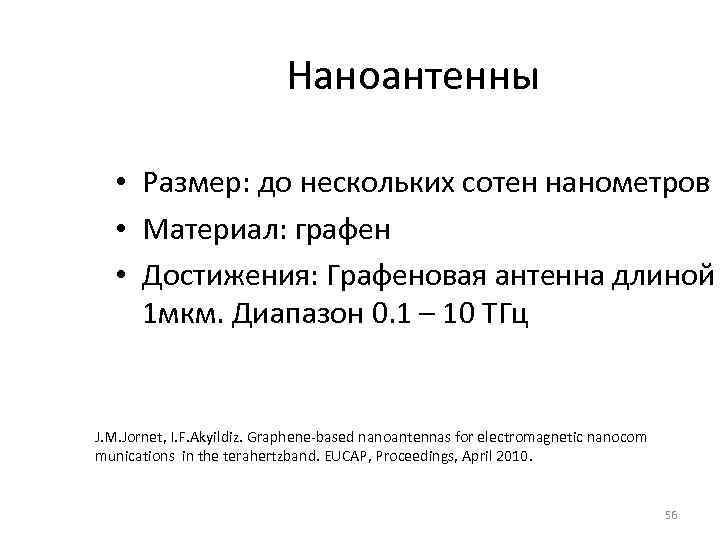 Наноантенны

• Размер: до нескольких сотен нанометров
• Материал: графен
• Достижения: Графеновая антенна длиной 1мкм. Диапазон 0.1 – 10 ТГц

J.M.Jornet, I.F.Akyildiz. Graphene-based nanoantennas for electromagnetic nanocom munications in the terahertzband. EUCAP, Proceedings, April 2010.

56